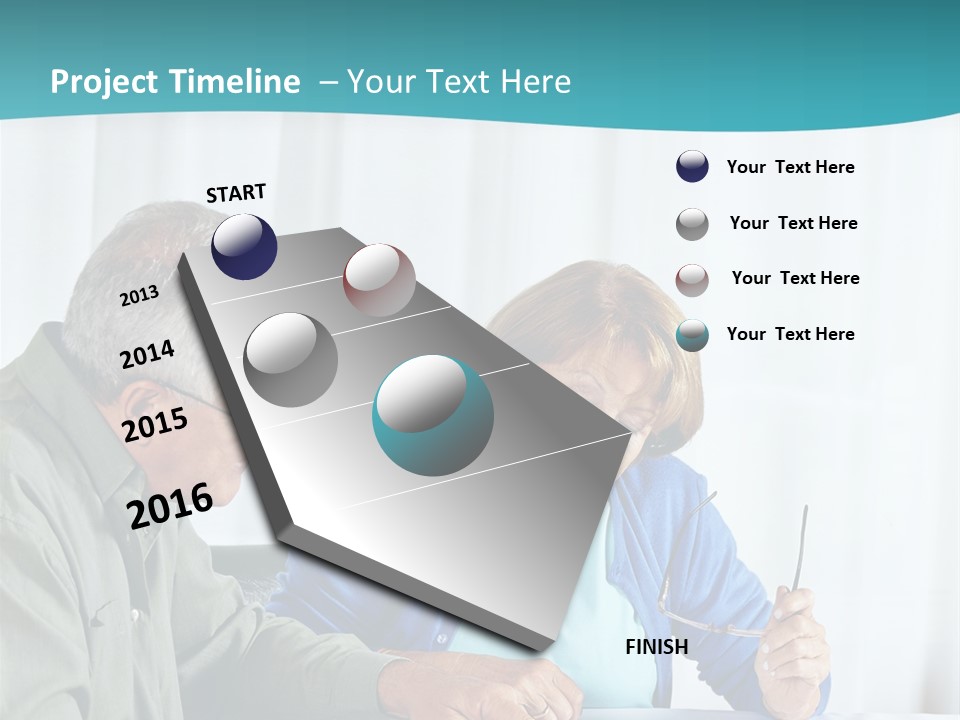 Project Timeline – Your Text Here

START

2013

2014

2015

2016

FINISH

Your Text Here

Your Text Here

Your Text Here

Your Text Here